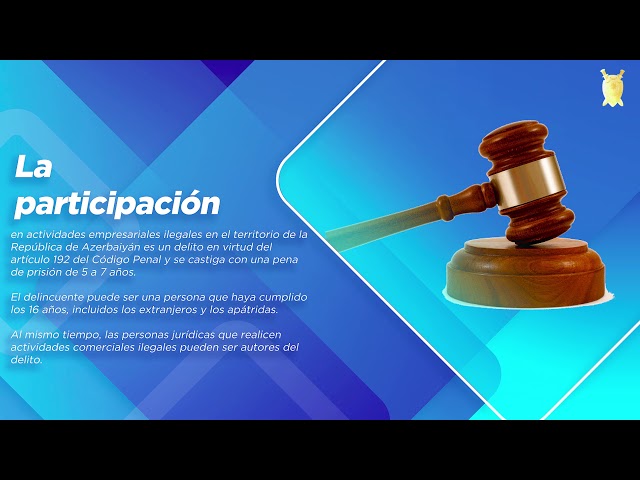 La participación

en actividades empresariales ilegales en el territorio de la República de Azerbaiyán es un delito en virtud del artículo 192 del Código Penal y se castiga con una pena de prisión de 5 a 7 años.

El delincuente puede ser una persona que haya cumplido los 16 años, incluidos los extranjeros y los apátridas.

Al mismo tiempo, las personas jurídicas que realicen actividades comerciales ilegales pueden ser autores del delito.